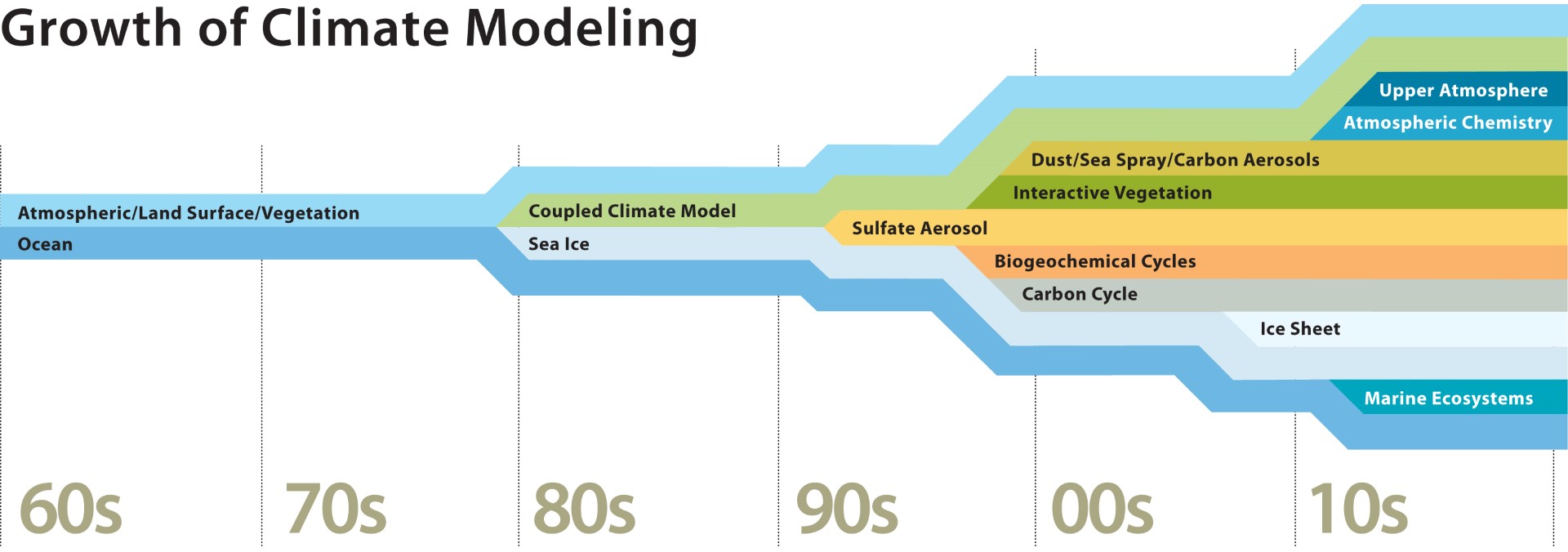 Growth of Climate Modeling

Upper Atmosphere

Atmospheric Chemistry

Dust/Sea Spray/Carbon Aerosols

Interactive Vegetation

Atmospheric/Land Surface/Vegetation

Coupled Climate Model

Sulfate Aerosol

Ocean

Sea Ice

Biogeochemical Cycles

Carbon Cycle

Ice Sheet

Marine Ecosystems

60s 70s 80s 90s 00s 10s